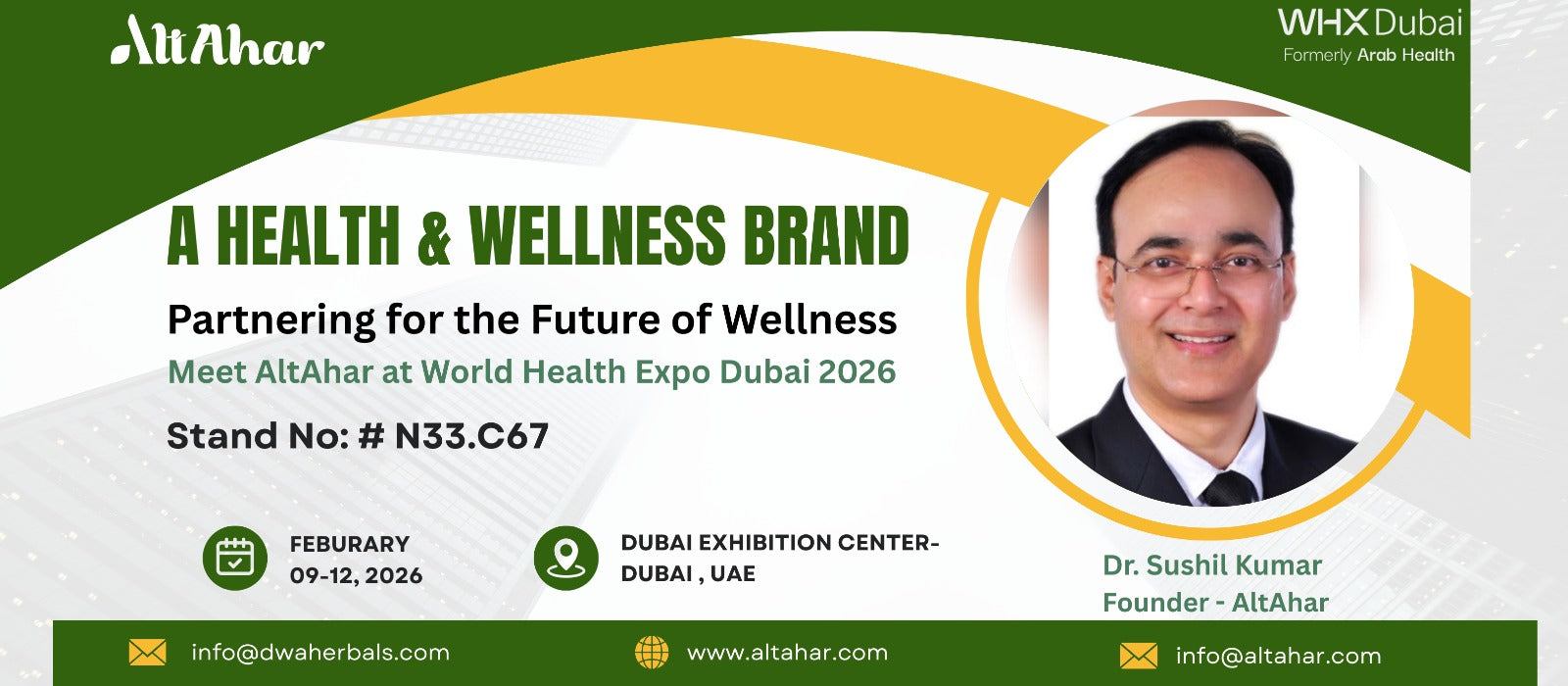 AltAhar

WHX Dubai
Formerly Arab Health

A HEALTH & WELLNESS BRAND

Partnering for the Future of Wellness

Meet AltAhar at World Health Expo Dubai 2026

Stand No: # N33.C67

FEBURARY
09-12, 2026

DUBAI EXHIBITION CENTER-
DUBAI , UAE

Dr. Sushil Kumar
Founder - AltAhar

info@dwaherbals.com

www.altahar.com

info@altahar.com